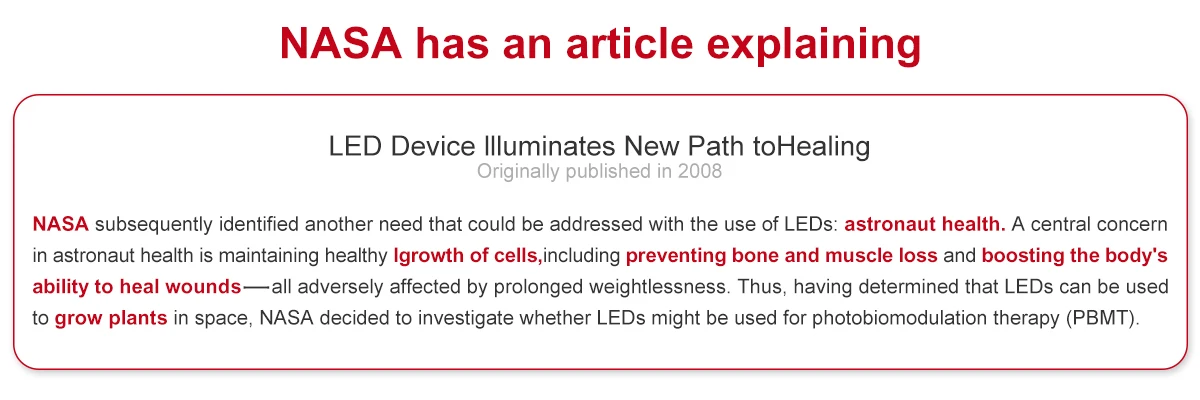 NASA has an article explaining

LED Device Illuminates New Path toHealing
Originally published in 2008

NASA subsequently identified another need that could be addressed with the use of LEDs: astronaut health. A central concern in astronaut health is maintaining healthy lgrowth of cells,including preventing bone and muscle loss and boosting the body's ability to heal wounds—all adversely affected by prolonged weightlessness. Thus, having determined that LEDs can be used to grow plants in space, NASA decided to investigate whether LEDs might be used for photobiomodulation therapy (PBMT).